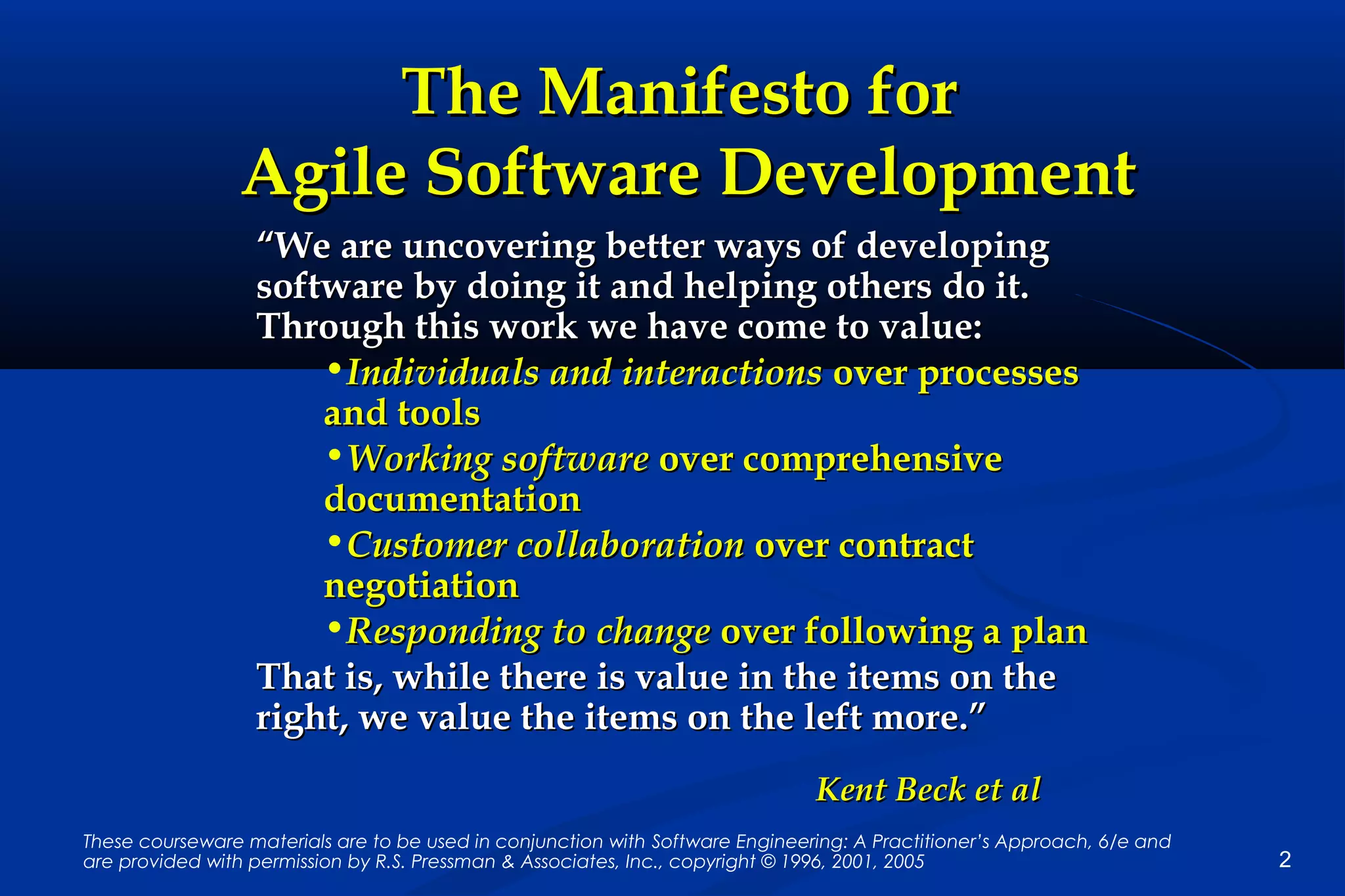 The Manifesto for Agile Software Development

“We are uncovering better ways of developing software by doing it and helping others do it. Through this work we have come to value:

•Individuals and interactions over processes and tools

•Working software over comprehensive documentation

•Customer collaboration over contract negotiation

•Responding to change over following a plan

That is, while there is value in the items on the right, we value the items on the left more.”

Kent Beck et al

These courseware materials are to be used in conjunction with Software Engineering: A Practitioner’s Approach, 6/e and are provided with permission by R.S. Pressman & Associates, Inc., copyright © 1996, 2001, 2005

2